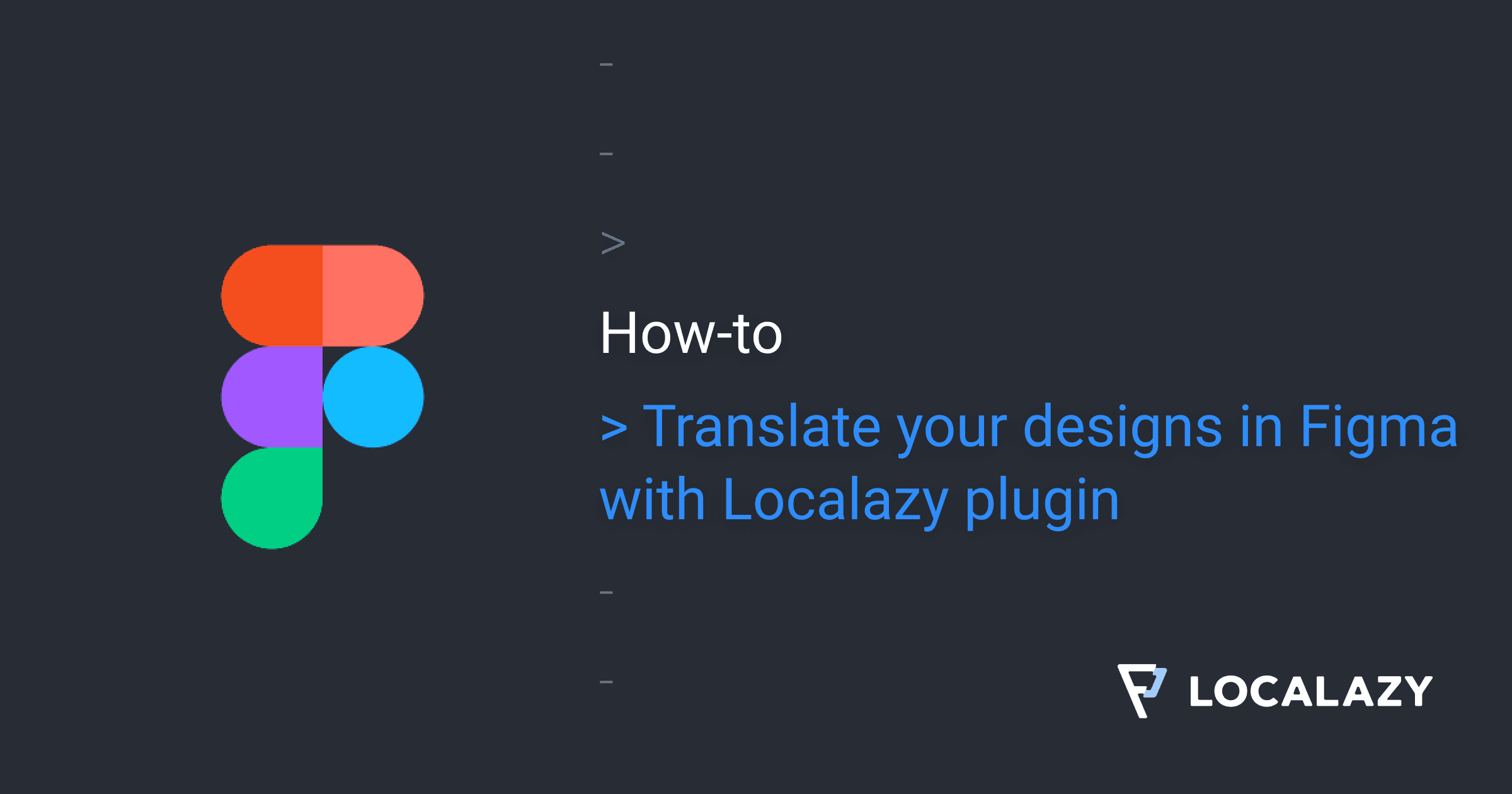 –

–

>

How-to

> Translate your designs in Figma with Localazy plugin

–

–

LOCALAZY